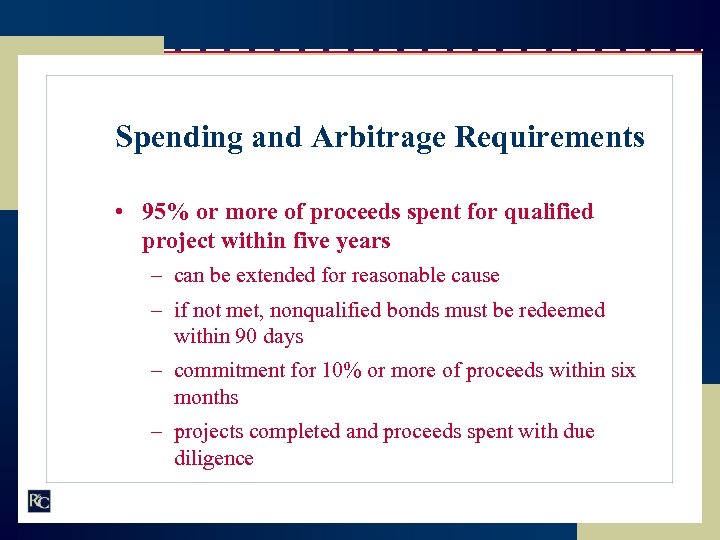 Spending and Arbitrage Requirements

• 95% or more of proceeds spent for qualified project within five years

– can be extended for reasonable cause

– if not met, nonqualified bonds must be redeemed within 90 days

– commitment for 10% or more of proceeds within six months

– projects completed and proceeds spent with due diligence

R&C